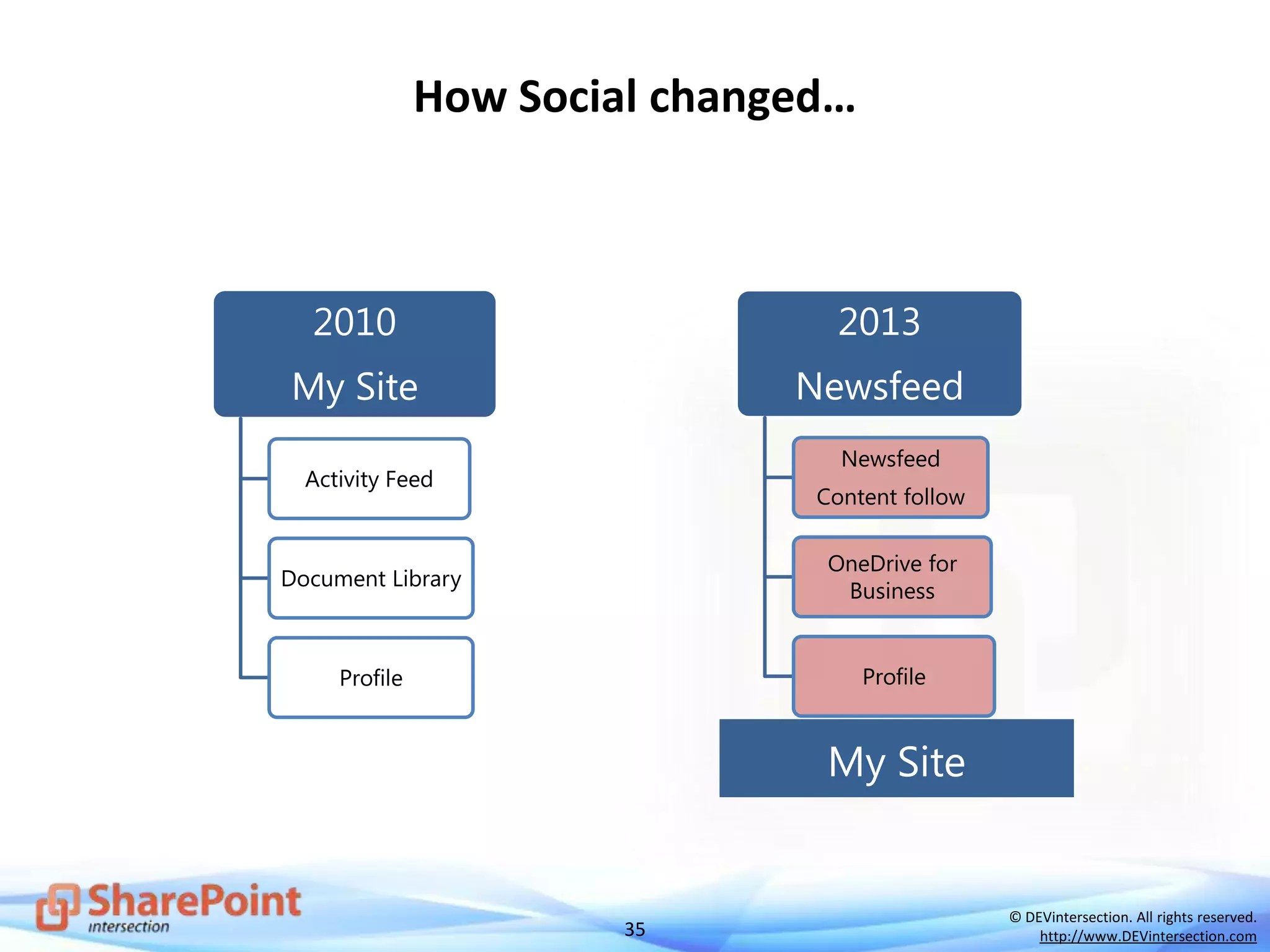 How Social changed…

2010

My Site

Activity Feed

Document Library

Profile

2013

Newsfeed

Newsfeed

Content follow

OneDrive for Business

Profile

My Site

SharePoint intersection

35

© DEVintersection. All rights reserved.
http://www.DEVintersection.com